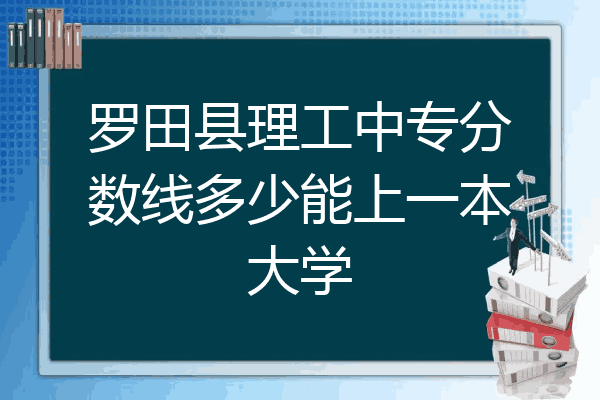 罗田县理工中专分数线多少能上一本大学